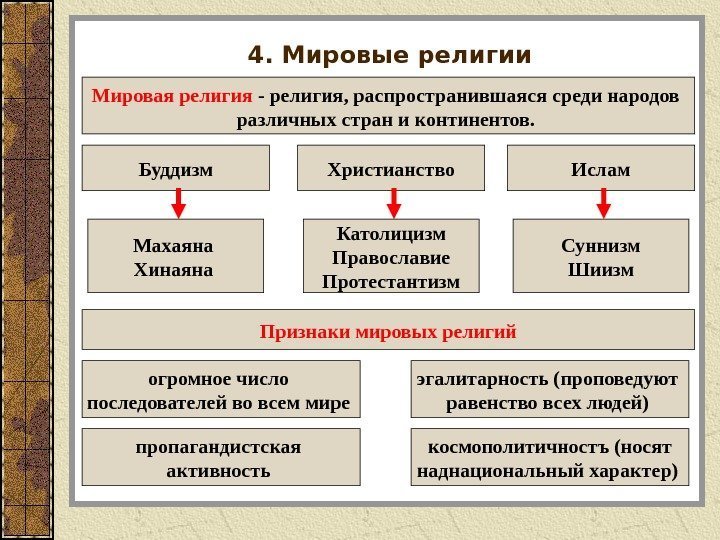 4. Мировые религии

Мировая религия - религия, распространившаяся среди народов различных стран и континентов.

Буддизм

Христианство

Ислам

Махаяна
Хинаяна

Католицизм
Православие
Протестантизм

Суннизм
Шиизм

Признаки мировых религий

огромное число последователей во всем мире

эгалитарность (проповедуют равенство всех людей)

пропагандистская активность

космополитичностъ (носят наднациональный характер)